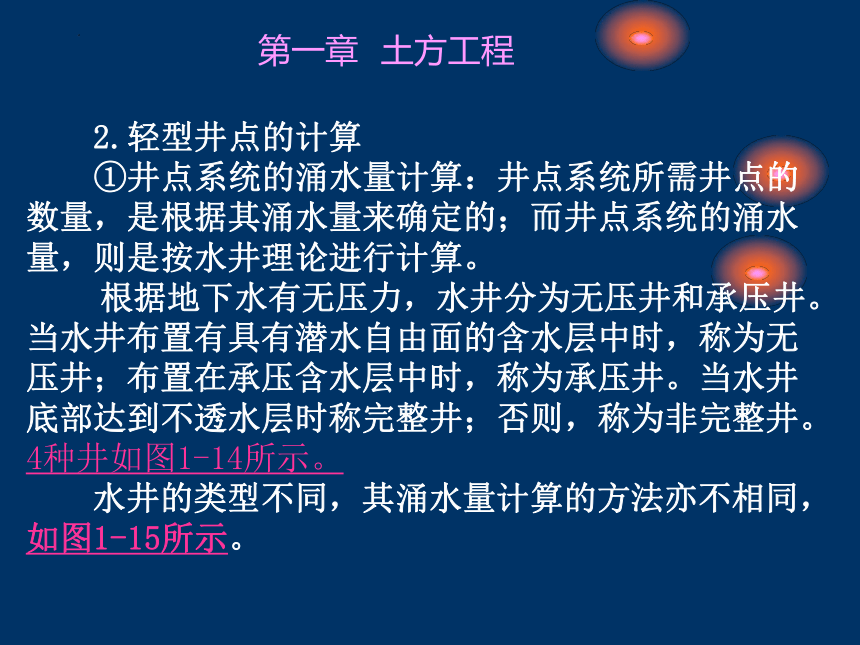 第一章 土方工程

2.轻型井点的计算

①井点系统的涌水量计算：井点系统所需井点的数量，是根据其涌水量来确定的；而井点系统的涌水量，则是按水井理论进行计算。

根据地下水有无压力，水井分为无压井和承压井。当水井布置有具有潜水自由面的含水层中时，称为无压井；布置在承压含水层中时，称为承压井。当水井底部达到不透水层时称完整井；否则，称为非完整井。4种井如图1-14所示。

水井的类型不同，其涌水量计算的方法亦不相同，如图1-15所示。